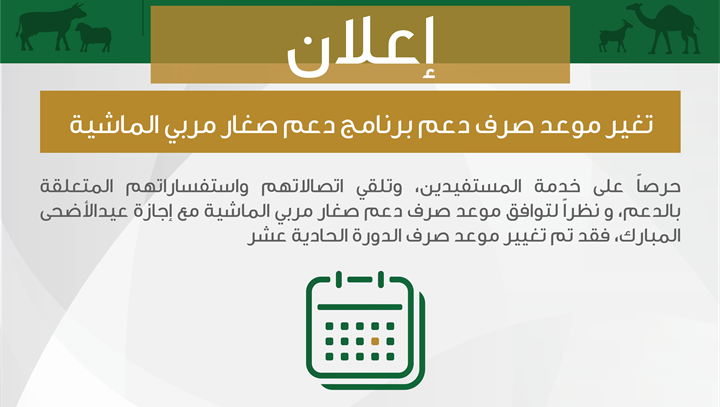 إعلان

تغير موعد صرف دعم برنامج دعم صغار مربي الماشية

حرصاً على خدمة المستفيدين، وتلقي اتصالاتهم واستفساراتهم المتعلقة بالدعم، و نظراً لتوافق موعد صرف دعم صغار مربي الماشية مع إجازة عيدالأضحى المبارك، فقد تم تغيير موعد صرف الدورة الحادية عشر